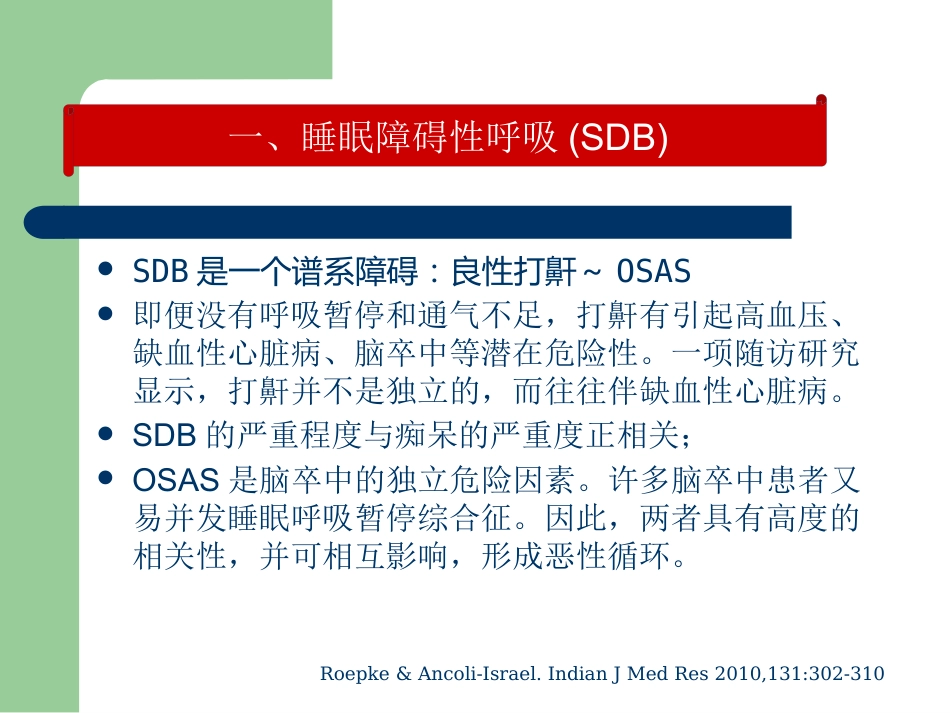 一、睡眠障碍性呼吸 (SDB)

- SDB 是一个谱系障碍：良性打鼾～ OSAS
- 即便没有呼吸暂停和通气不足，打鼾有引起高血压、缺血性心脏病、脑卒中等潜在危险性。一项随访研究显示，打鼾并不是独立的，而往往伴缺血性心脏病。
- SDB 的严重程度与痴呆的严重度正相关；
- OSAS 是脑卒中的独立危险因素。许多脑卒中患者又易并发睡眠呼吸暂停综合征。因此，两者具有高度的相关性，并可相互影响，形成恶性循环。

Roepke & Ancoli-Israel. Indian J Med Res 2010,131:302-310